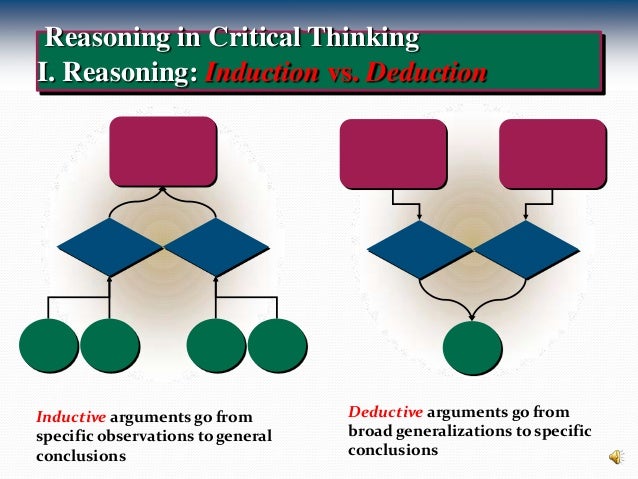 Reasoning in Critical Thinking
I. Reasoning: Induction vs. Deduction

Inductive arguments go from specific observations to general conclusions

Deductive arguments go from broad generalizations to specific conclusions